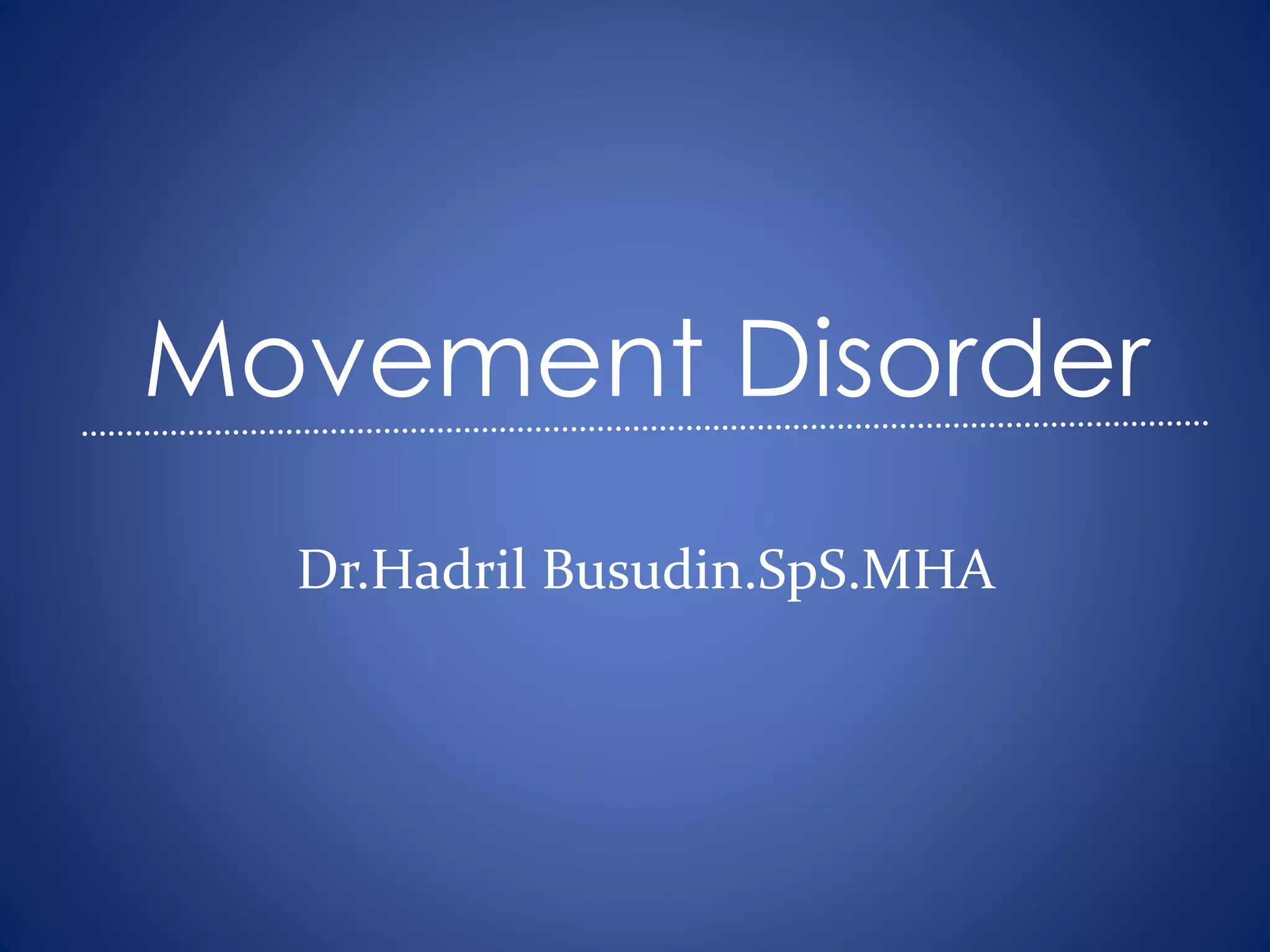 Movement Disorder

Dr.Hadril Busudin.SpS.MHA